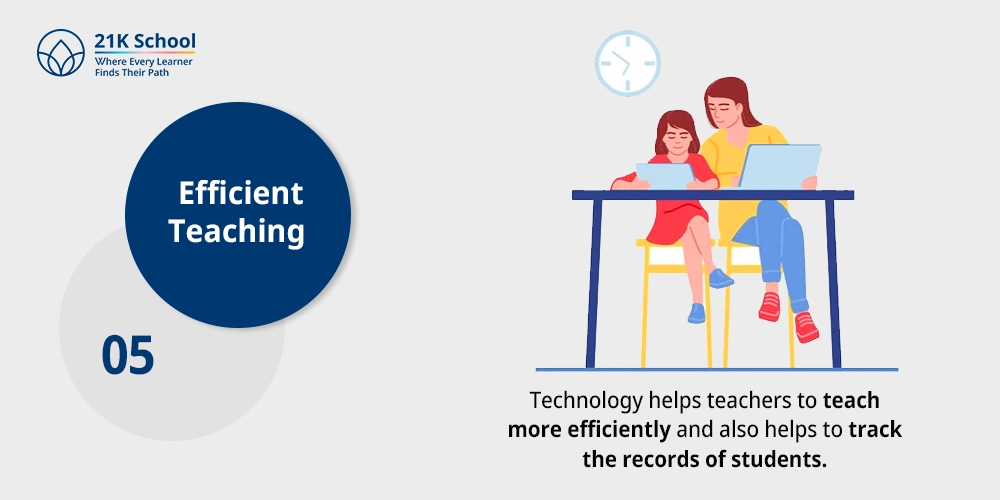 21K School
Where Every Learner
Finds Their Path

Efficient Teaching

05

Technology helps teachers to teach more efficiently and also helps to track the records of students.